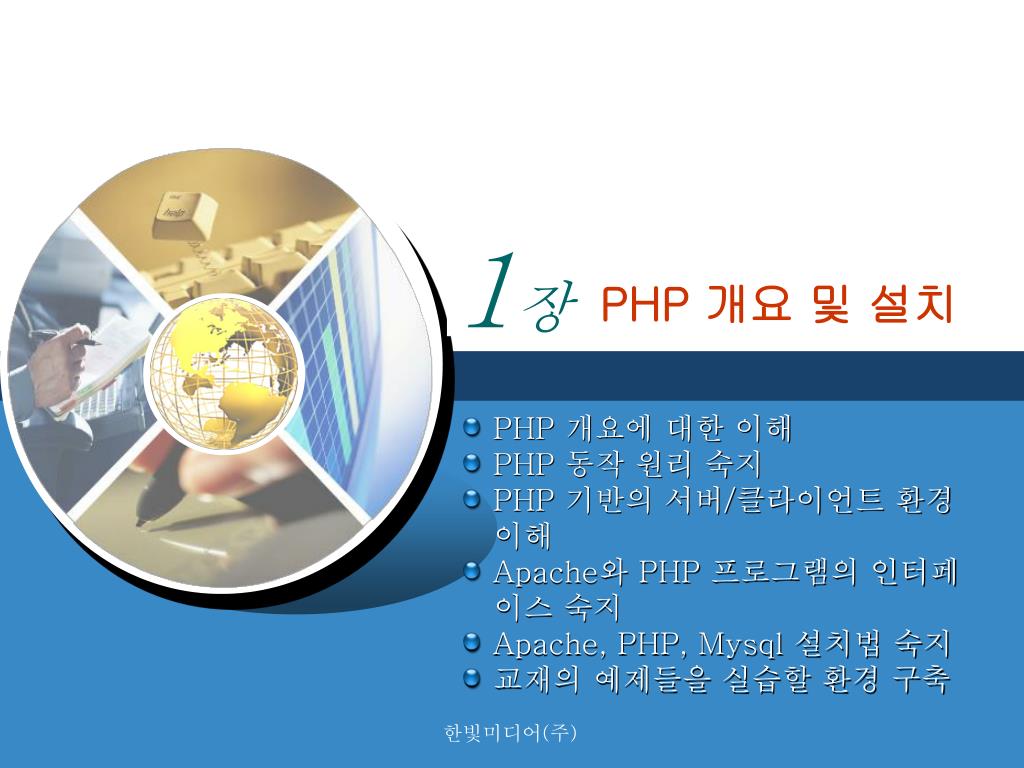 1장 PHP 개요 및 설치

PHP 개요에 대한 이해
PHP 동작 원리 숙지
PHP 기반의 서버/클라이언트 환경 이해
Apache와 PHP 프로그램의 인터페이스 숙지
Apache, PHP, Mysql 설치법 숙지
교재의 예제들을 실습할 환경 구축

한빛미디어(주)